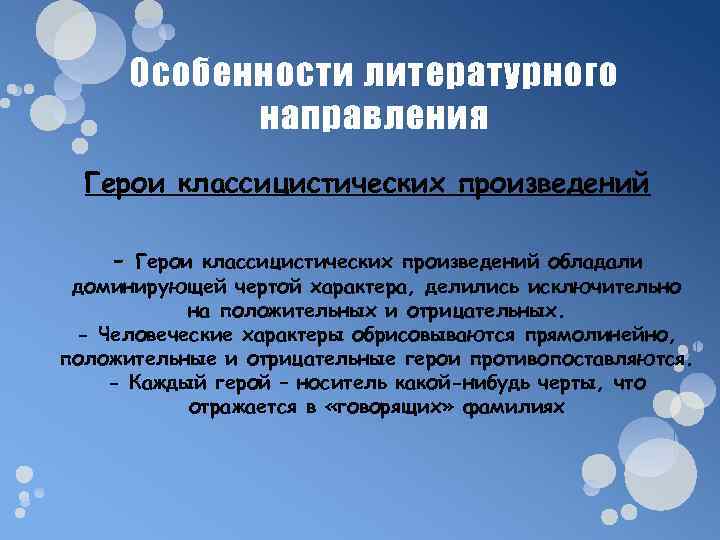 Особенности литературного направления

Герои классицистических произведений

- Герои классицистических произведений обладали доминирующей чертой характера, делились исключительно на положительных и отрицательных.
- Человеческие характеры обрисовываются прямолинейно, положительные и отрицательные герои противопоставляются.
- Каждый герой – носитель какой-нибудь черты, что отражается в «говорящих» фамилиях